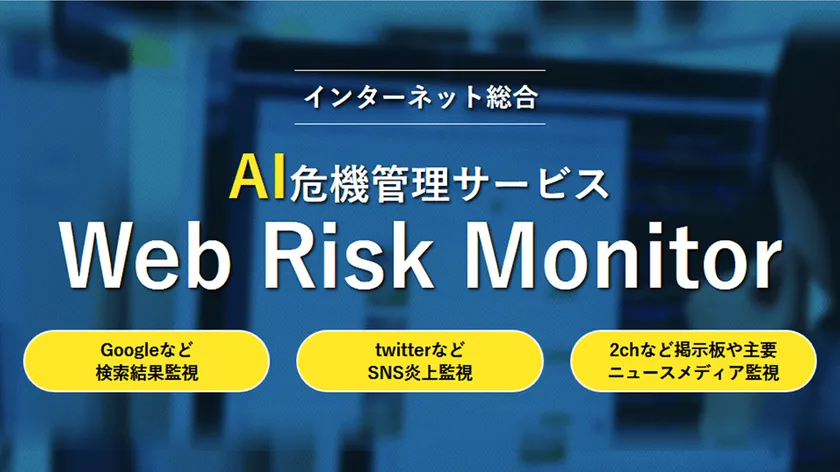 インターネット総合

AI危機管理サービス

Web Risk Monitor

Googleなど
検索結果監視

twitterなど
SNS炎上監視

2chなど掲示板や主要
ニュースメディア監視